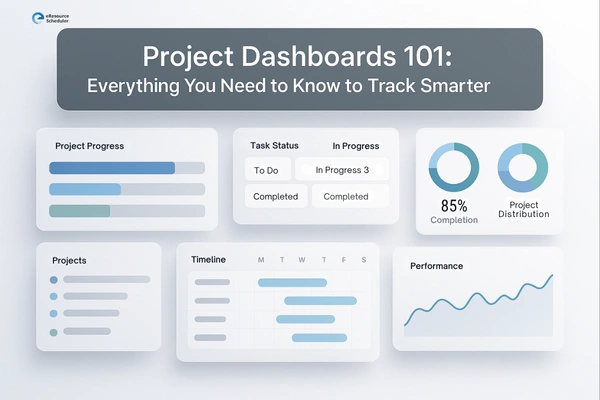 eResource Scheduler

Project Dashboards 101:
Everything You Need to Know to Track Smarter

Project Progress

Task Status
In Progress
To Do
In Progress 3
Completed
Completed

85%
Completion

Project Distribution

Projects

Timeline
M T W T F S

Performance